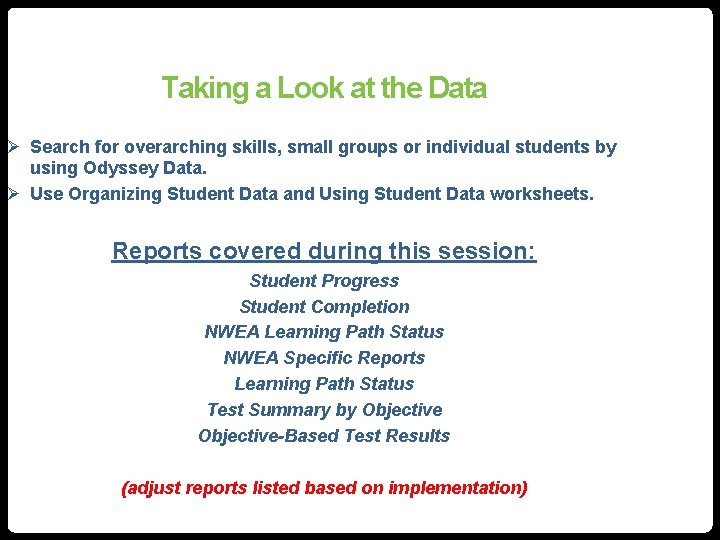 Taking a Look at the Data

➢ Search for overarching skills, small groups or individual students by using Odyssey Data.
➢ Use Organizing Student Data and Using Student Data worksheets.

Reports covered during this session:

Student Progress
Student Completion
NWEA Learning Path Status
NWEA Specific Reports
Learning Path Status
Test Summary by Objective
Objective-Based Test Results

(adjust reports listed based on implementation)